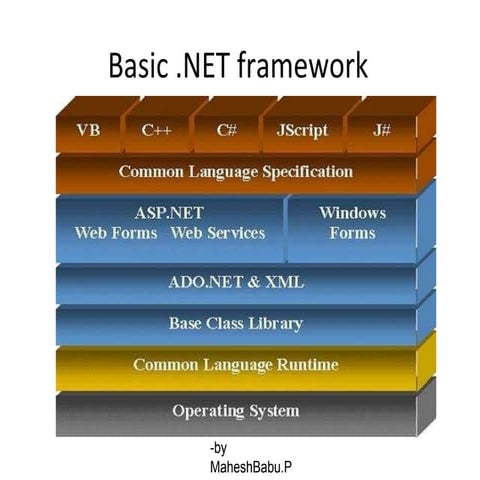 Basic .NET framework

VB C++ C# JScript J#

Common Language Specification

ASP.NET
Web Forms Web Services

Windows Forms

ADO.NET & XML

Base Class Library

Common Language Runtime

Operating System

-by
MaheshBabu.P